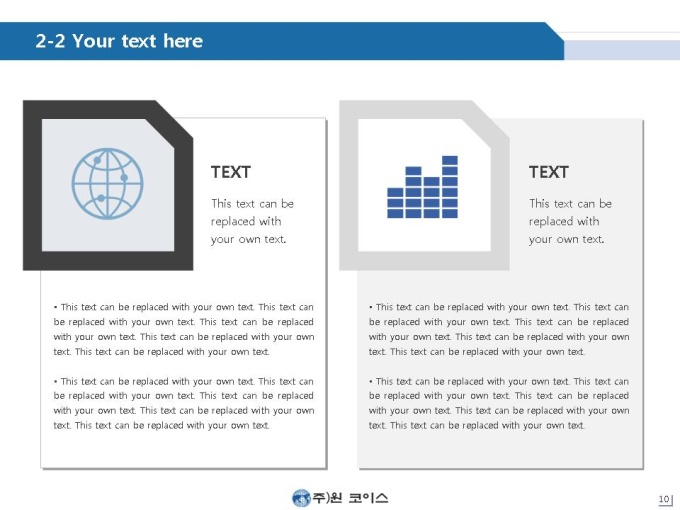 2-2 Your text here

TEXT

This text can be replaced with your own text.

• This text can be replaced with your own text. This text can be replaced with your own text. This text can be replaced with your own text. This text can be replaced with your own text. This text can be replaced with your own text.

• This text can be replaced with your own text. This text can be replaced with your own text. This text can be replaced with your own text. This text can be replaced with your own text. This text can be replaced with your own text.

TEXT

This text can be replaced with your own text.

• This text can be replaced with your own text. This text can be replaced with your own text. This text can be replaced with your own text. This text can be replaced with your own text. This text can be replaced with your own text.

• This text can be replaced with your own text. This text can be replaced with your own text. This text can be replaced with your own text. This text can be replaced with your own text. This text can be replaced with your own text.

주)원 코이스

10